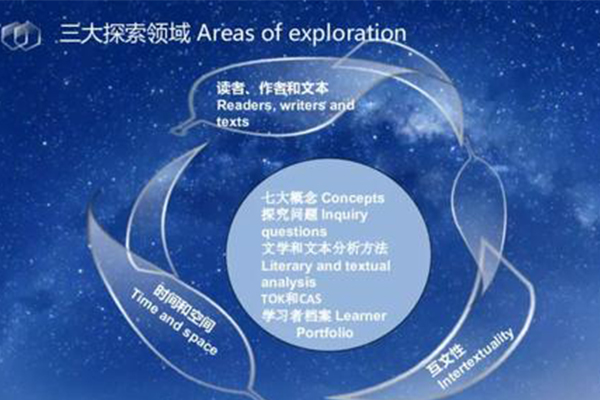 三大探索领域 Areas of exploration

读者、作者和文本
Readers, writers and texts

七大概念 Concepts
探究问题 Inquiry questions
文学和文本分析方法
Literary and textual analysis
TOK和CAS
学习者档案 Learner Portfolio

时间和空间
Time and space

互文性
Intertextuality